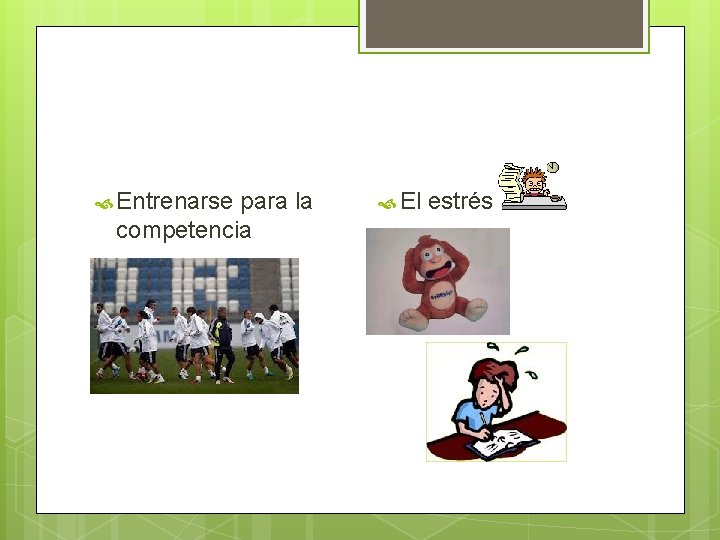 Entrenarse para la competencia

El estrés